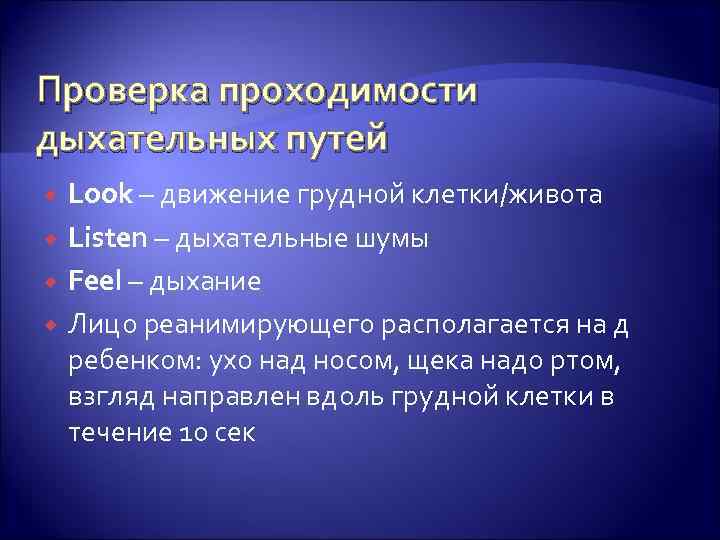 Проверка проходимости дыхательных путей

Look – движение грудной клетки/живота

Listen – дыхательные шумы

Feel – дыхание

Лицо реанимирующего располагается на д ребенком: ухо над носом, щека надо ртом, взгляд направлен вдоль грудной клетки в течение 10 сек